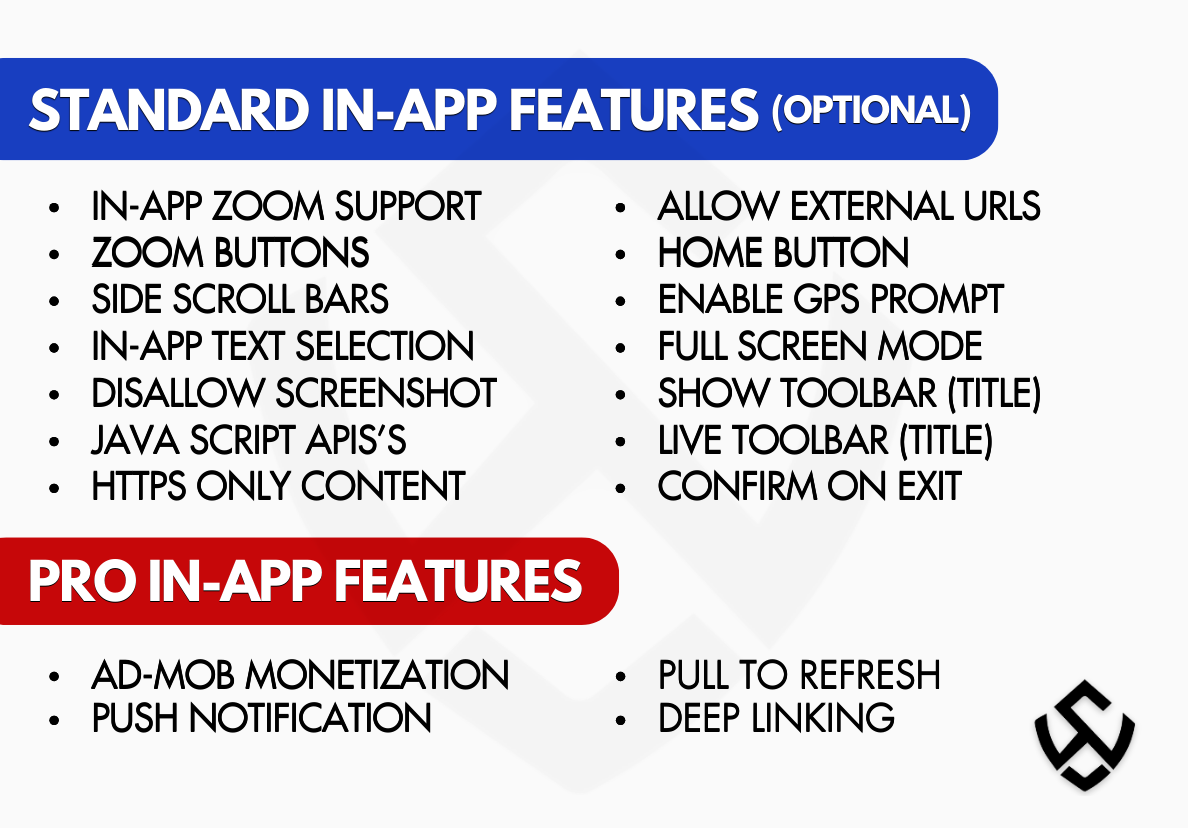 STANDARD IN-APP FEATURES (OPTIONAL)

- IN-APP ZOOM SUPPORT
- ZOOM BUTTONS
- SIDE SCROLL BARS
- IN-APP TEXT SELECTION
- DISALLOW SCREENSHOT
- JAVA SCRIPT APIS'S
- HTTPS ONLY CONTENT

- ALLOW EXTERNAL URLS
- HOME BUTTON
- ENABLE GPS PROMPT
- FULL SCREEN MODE
- SHOW TOOLBAR (TITLE)
- LIVE TOOLBAR (TITLE)
- CONFIRM ON EXIT

PRO IN-APP FEATURES

- AD-MOB MONETIZATION
- PUSH NOTIFICATION

- PULL TO REFRESH
- DEEP LINKING